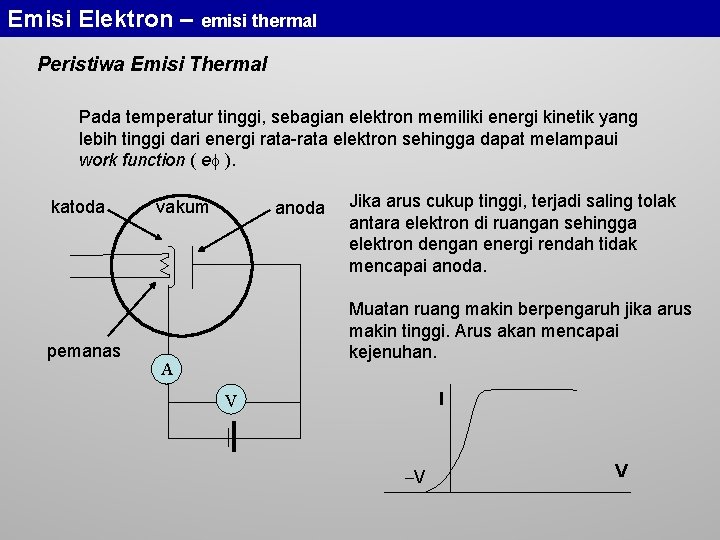 Emisi Elektron – emisi thermal

Peristiwa Emisi Thermal

Pada temperatur tinggi, sebagian elektron memiliki energi kinetik yang lebih tinggi dari energi rata-rata elektron sehingga dapat melampaui work function ( $e\phi$ ).

katoda

vakum

anoda

pemanas

A

V

Jika arus cukup tinggi, terjadi saling tolak antara elektron di ruangan sehingga elektron dengan energi rendah tidak mencapai anoda.

Muatan ruang makin berpengaruh jika arus makin tinggi. Arus akan mencapai kejenuhan.

I

–V

V